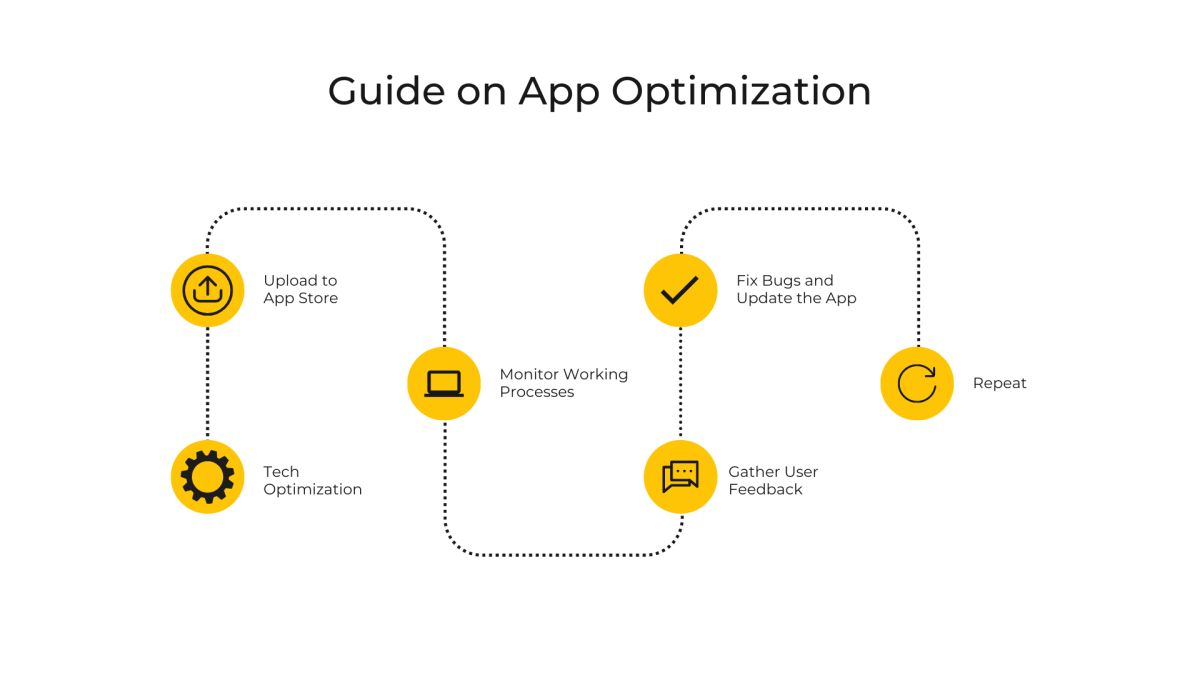 Guide on App Optimization

Tech Optimization

Upload to App Store

Monitor Working Processes

Gather User Feedback

Fix Bugs and Update the App

Repeat